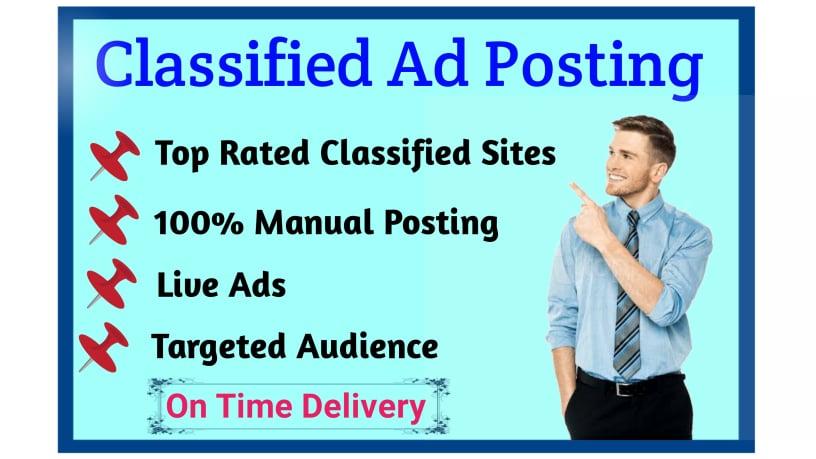 Classified Ad Posting

Top Rated Classified Sites

100% Manual Posting

Live Ads

Targeted Audience

On Time Delivery